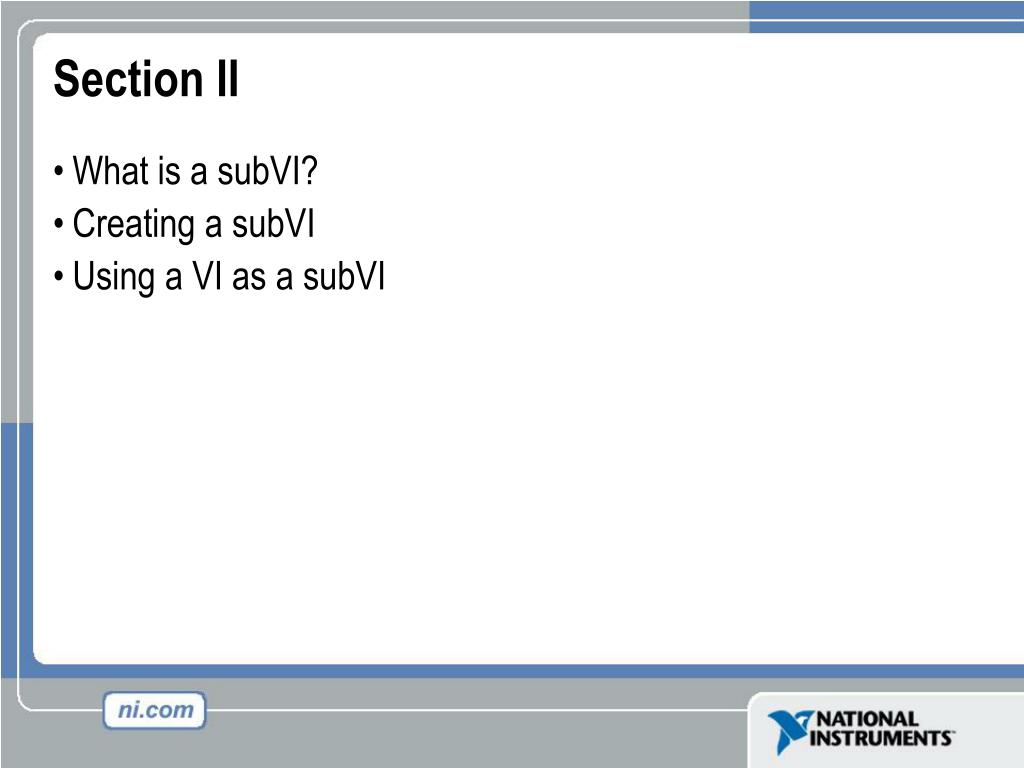 Section II

• What is a subVI?
• Creating a subVI
• Using a VI as a subVI

ni.com

NATIONAL INSTRUMENTS